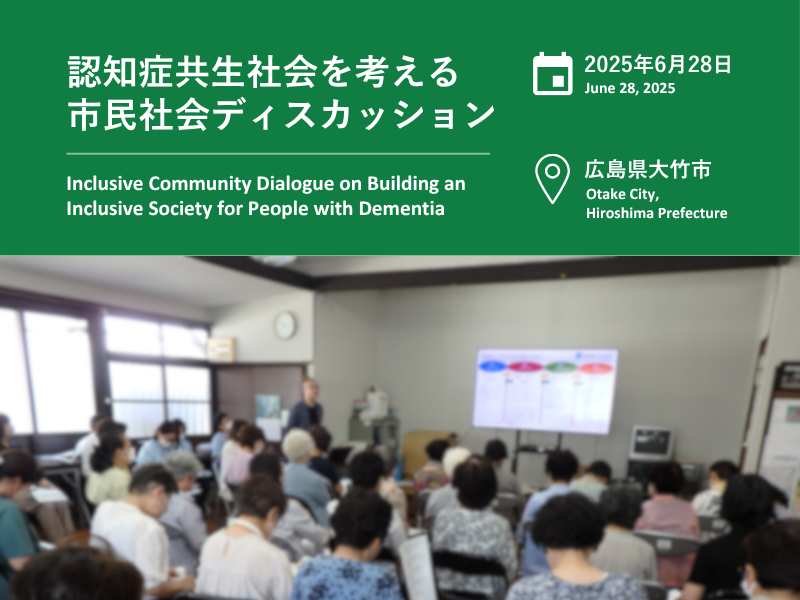 認知症共生社会を考える
市民社会ディスカッション

Inclusive Community Dialogue on Building an Inclusive Society for People with Dementia

2025年6月28日
June 28, 2025

広島県大竹市
Otake City, Hiroshima Prefecture